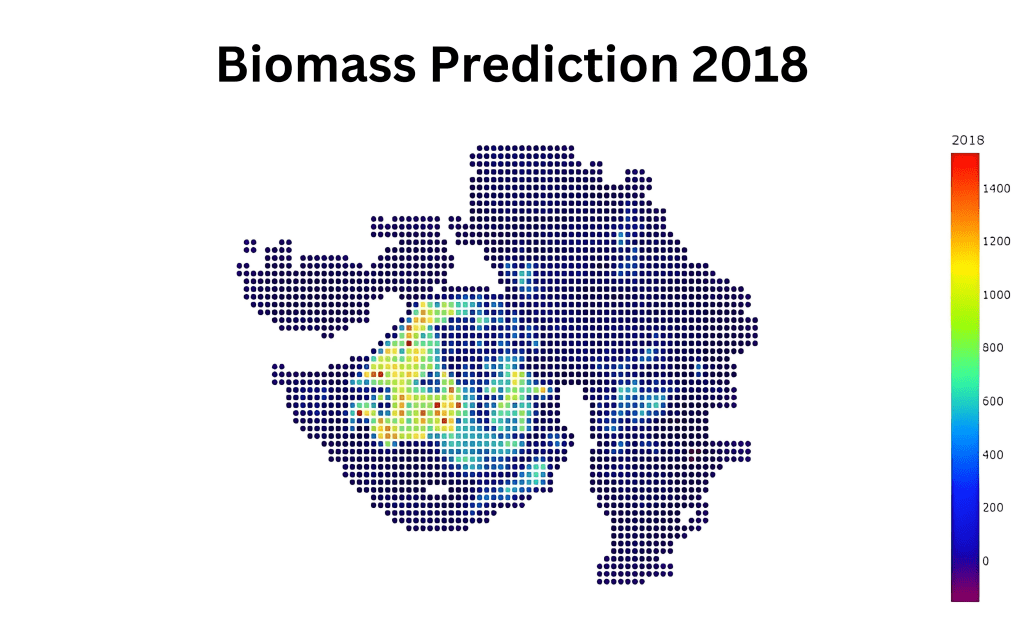 Biomass Prediction 2018

2018
1400
1200
1000
800
600
400
200
0